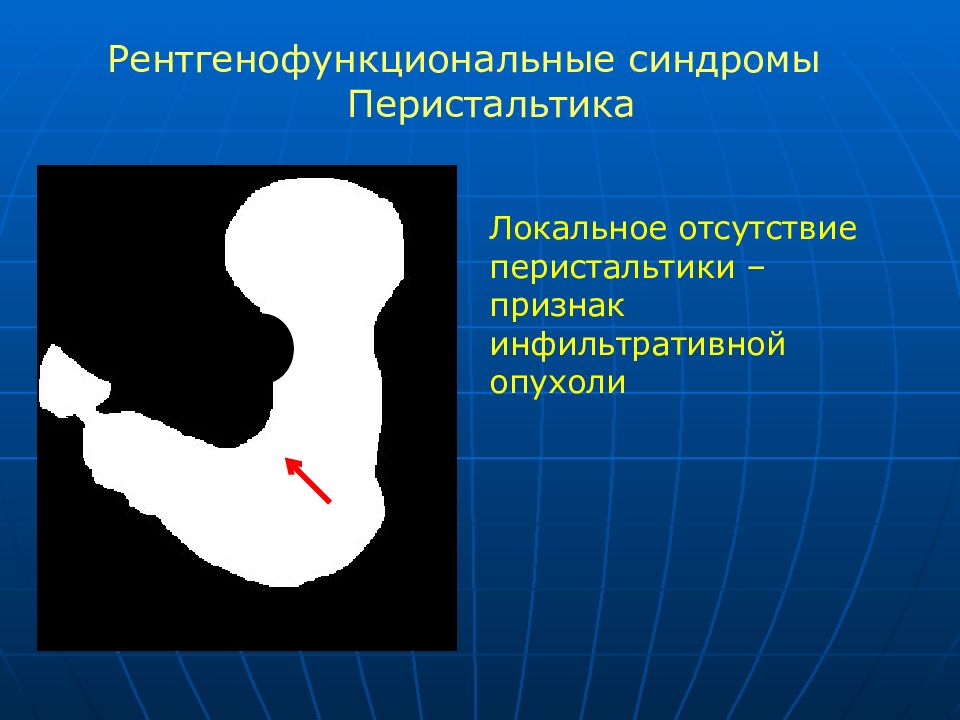 Рентгенофункциональные синдромы
Перистальтика

Локальное отсутствие перистальтики – признак инфильтративной опухоли